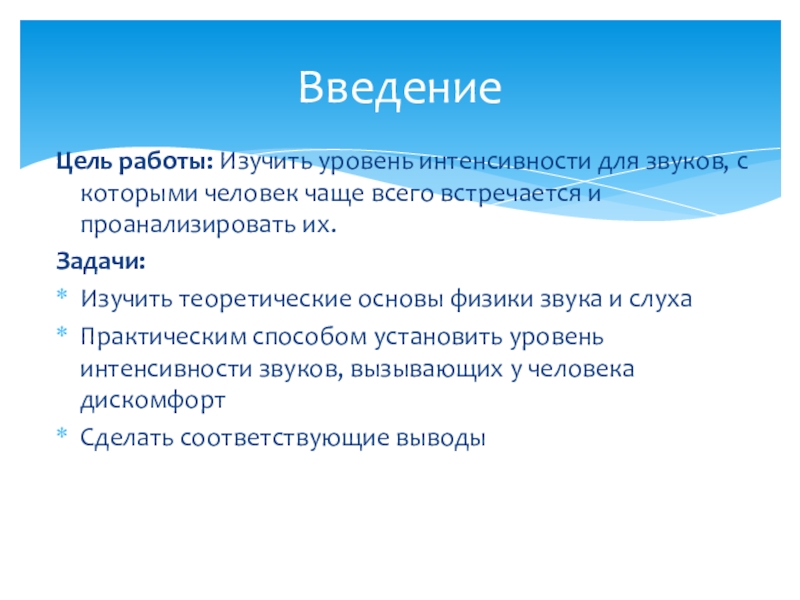 Введение

Цель работы: Изучить уровень интенсивности для звуков, с которыми человек чаще всего встречается и проанализировать их.

Задачи:

* Изучить теоретические основы физики звука и слуха
* Практическим способом установить уровень интенсивности звуков, вызывающих у человека дискомфорт
* Сделать соответствующие выводы